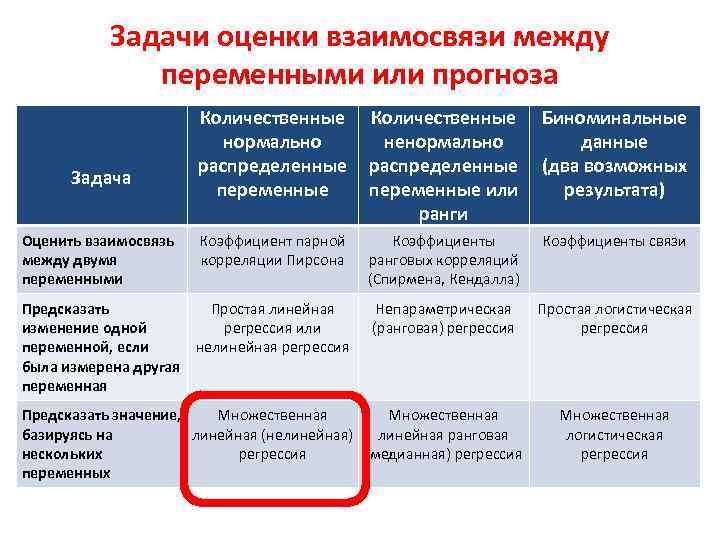 Задачи оценки взаимосвязи между переменными или прогноза

| Задача | Количественные нормально распределенные переменные | Количественные ненормально распределенные переменные или ранги | Биноминальные данные (два возможных результата) |
|---|---|---|---|
| Оценить взаимосвязь между двумя переменными | Коэффициент парной корреляции Пирсона | Коэффициенты ранговых корреляций (Спирмена, Кендалла) | Коэффициенты связи |
| Предсказать изменение одной переменной, если была измерена другая переменная | Простая линейная регрессия или нелинейная регрессия | Непараметрическая (ранговая) регрессия | Простая логистическая регрессия |
| Предсказать значение, базируясь на нескольких переменных | Множественная линейная (нелинейная) регрессия | Множественная линейная ранговая медианная) регрессия | Множественная логистическая регрессия |